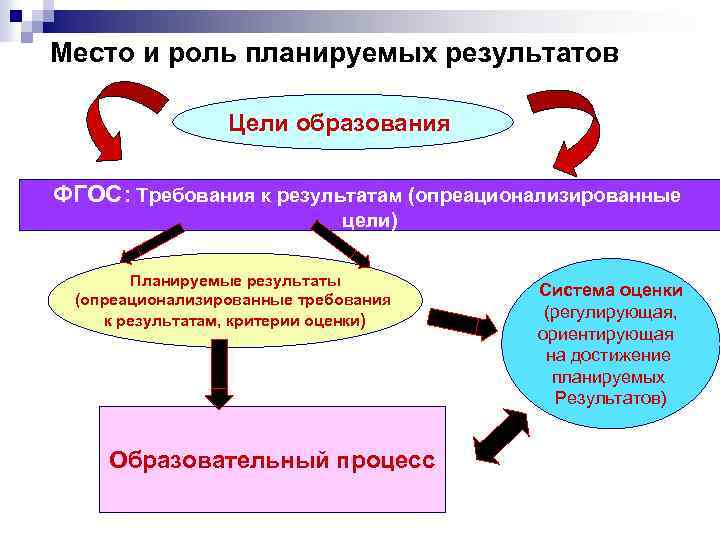 Место и роль планируемых результатов

Цели образования

ФГОС: Требования к результатам (опреационализированные цели)

Планируемые результаты (опреационализированные требования к результатам, критерии оценки)

Система оценки (регулирующая, ориентирующая на достижение планируемых Результатов)

Образовательный процесс